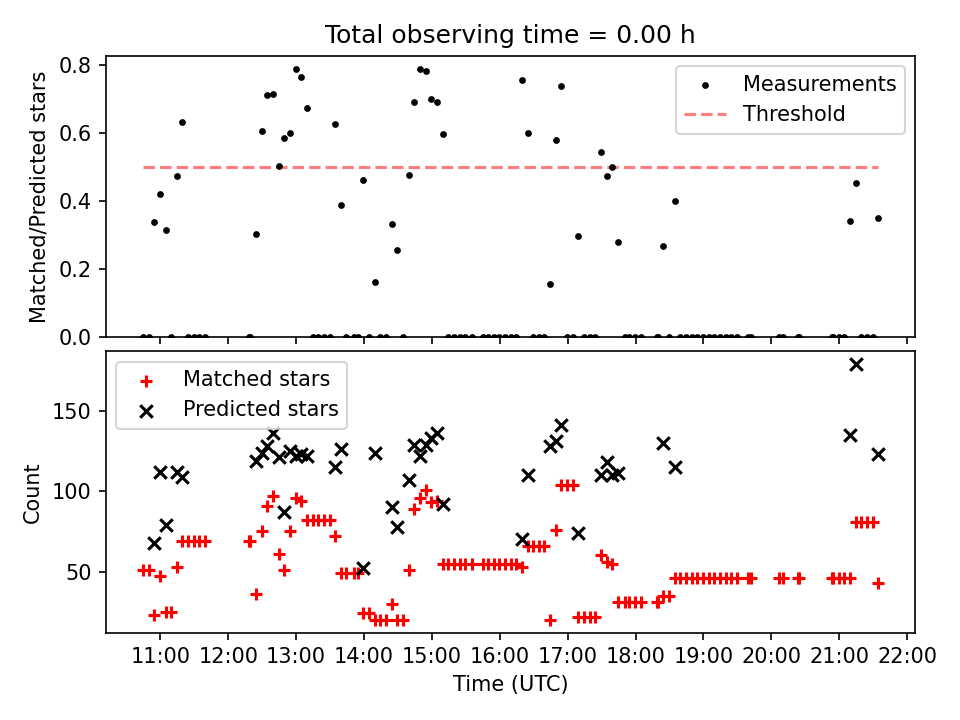 Total observing time = 0.00 h

Matched/Predicted stars

0.8
0.6
0.4
0.2
0.0

Measurements
Threshold

Count

150
100
50

Matched stars
Predicted stars

11:00 12:00 13:00 14:00 15:00 16:00 17:00 18:00 19:00 20:00 21:00 22:00

Time (UTC)